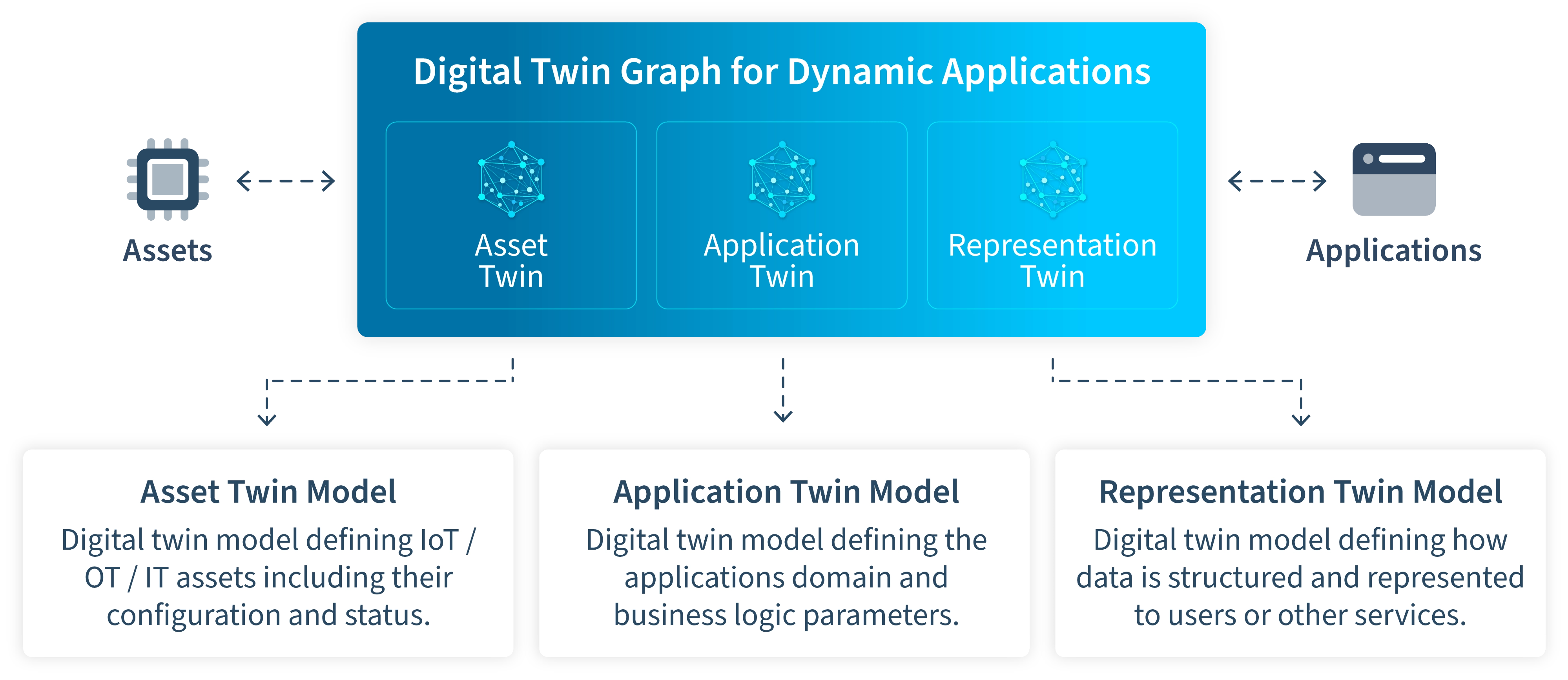 Digital Twin Graph for Dynamic Applications

Assets

Asset Twin

Application Twin

Representation Twin

Applications

Asset Twin Model
Digital twin model defining IoT / OT / IT assets including their configuration and status.

Application Twin Model
Digital twin model defining the applications domain and business logic parameters.

Representation Twin Model
Digital twin model defining how data is structured and represented to users or other services.